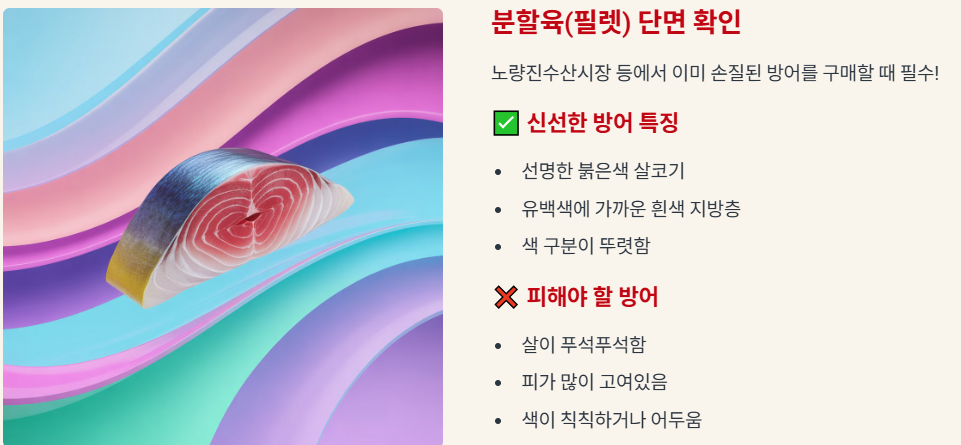 분할육(필렛) 단면 확인

노량진수산시장 등에서 이미 손질된 방어를 구매할 때 필수!

✅ 신선한 방어 특징

- 선명한 붉은색 살코기
- 유백색에 가까운 흰색 지방층
- 색 구분이 뚜렷함

❌ 피해야 할 방어

- 살이 푸석푸석함
- 피가 많이 고여있음
- 색이 칙칙하거나 어두움